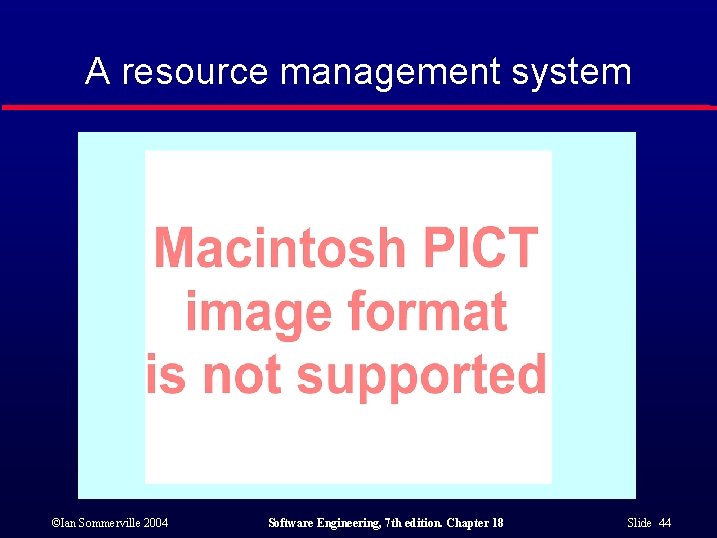 A resource management system

Macintosh PICT image format is not supported

©Ian Sommerville 2004

Software Engineering, 7th edition. Chapter 18

Slide 44